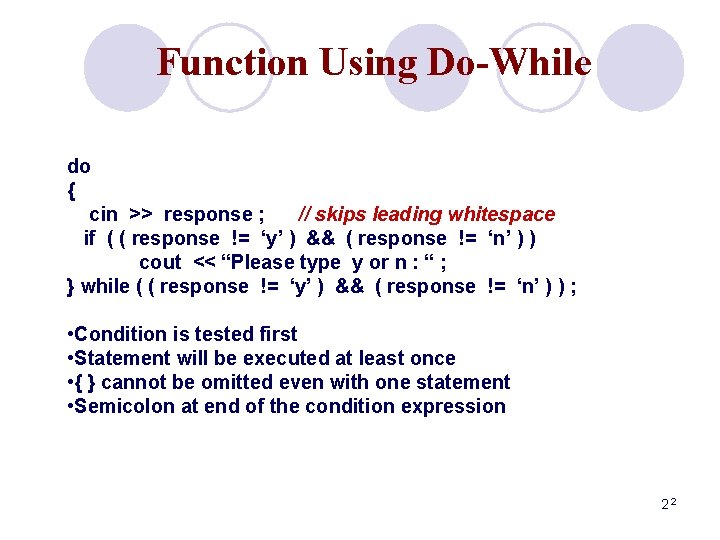 Function Using Do-While

do
{
cin >> response ; // skips leading whitespace
if ( ( response != ‘y’ ) && ( response != ‘n’ ) )
cout << “Please type y or n : “ ;
} while ( ( response != ‘y’ ) && ( response != ‘n’ ) ) ;

•Condition is tested first
•Statement will be executed at least once
•{ } cannot be omitted even with one statement
•Semicolon at end of the condition expression

22